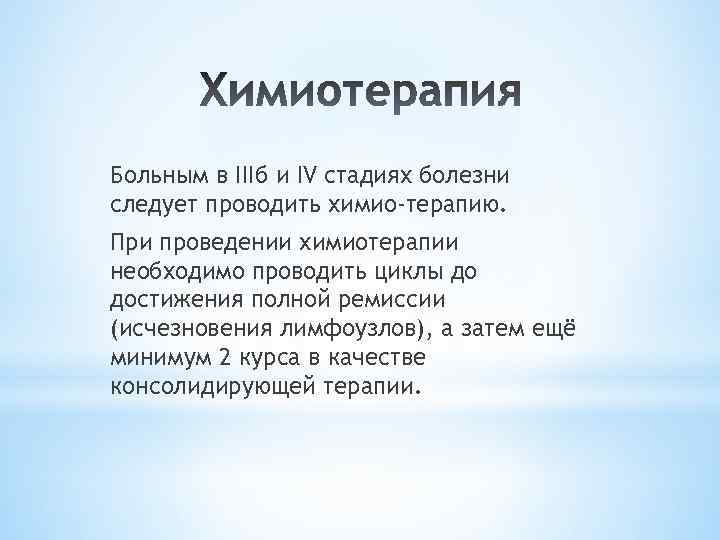 Химиотерапия

Больным в IIIб и IV стадиях болезни следует проводить химио-терапию.

При проведении химиотерапии необходимо проводить циклы до достижения полной ремиссии (исчезновения лимфоузлов), а затем ещё минимум 2 курса в качестве консолидирующей терапии.